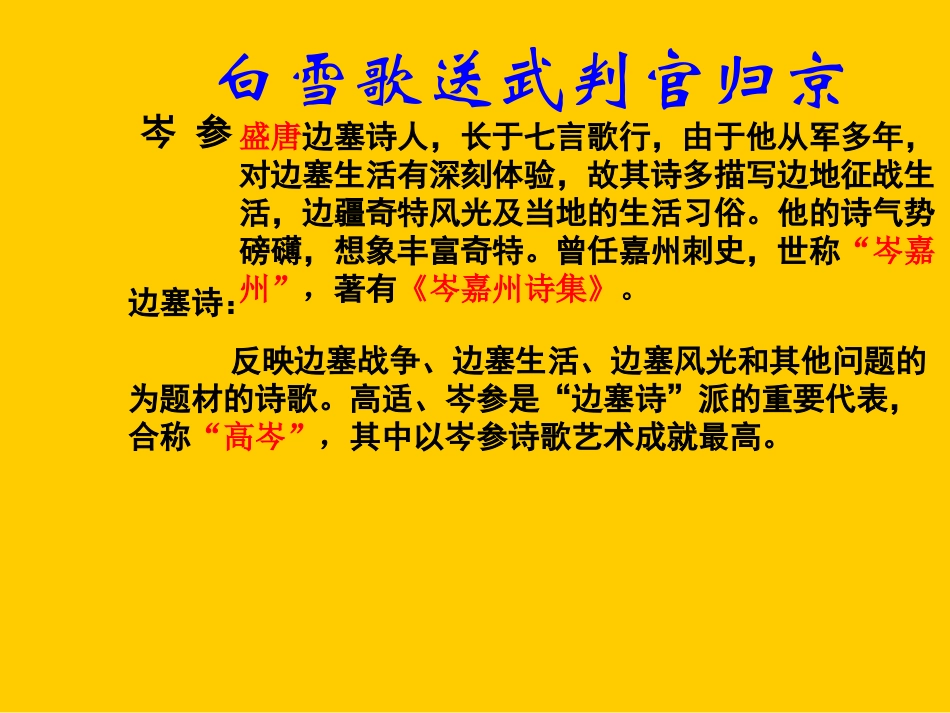 白雪歌送武判官归京

岑 参 盛唐边塞诗人，长于七言歌行，由于他从军多年，对边塞生活有深刻体验，故其诗多描写边地征战生活，边疆奇特风光及当地的生活习俗。他的诗气势磅礴，想象丰富奇特。曾任嘉州刺史，世称“岑嘉州”，著有《岑嘉州诗集》。

边塞诗：

反映边塞战争、边塞生活、边塞风光和其他问题的为题材的诗歌。高适、岑参是“边塞诗”派的重要代表，合称“高岑”，其中以岑参诗歌艺术成就最高。